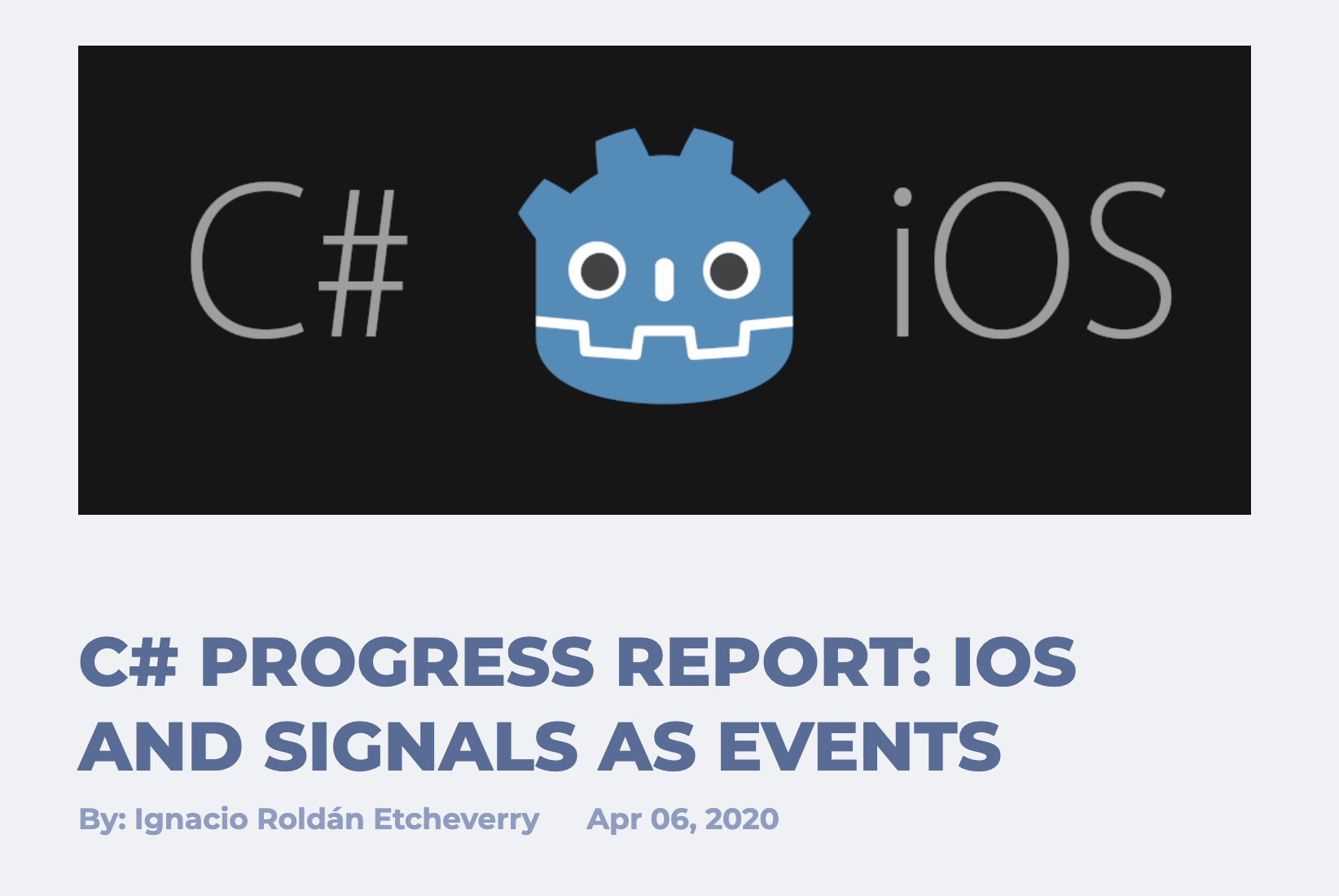 C# iOS

C# PROGRESS REPORT: IOS AND SIGNALS AS EVENTS

By: Ignacio Roldán Etcheverry Apr 06, 2020